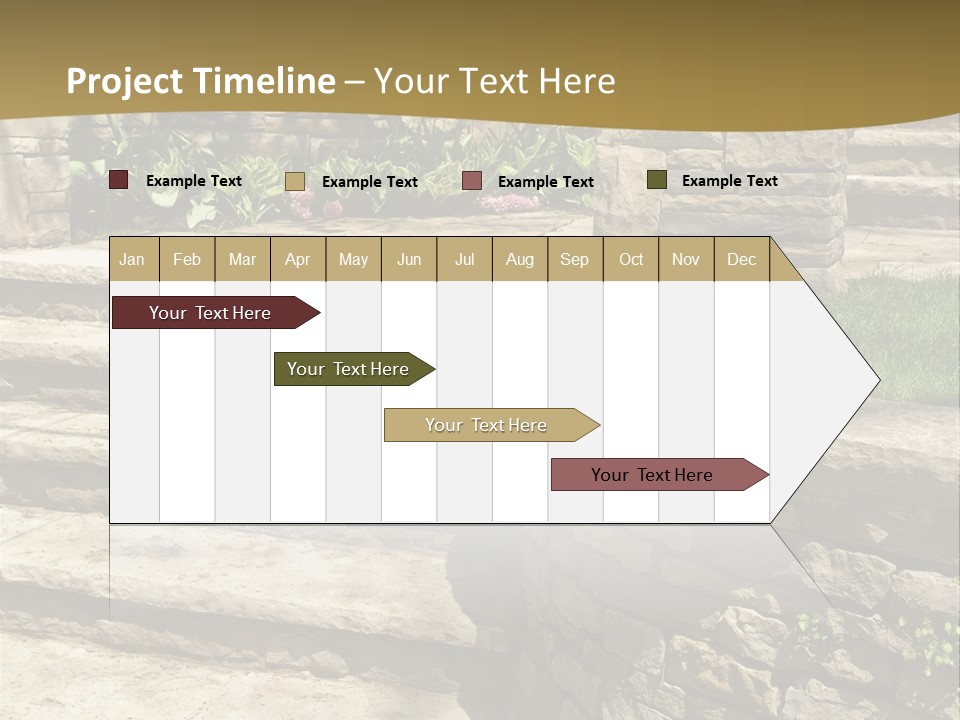 Project Timeline – Your Text Here

Example Text Example Text Example Text Example Text

| Jan | Feb | Mar | Apr | May | Jun | Jul | Aug | Sep | Oct | Nov | Dec |
|---|---|---|---|---|---|---|---|---|---|---|---|

Your Text Here

Your Text Here

Your Text Here

Your Text Here